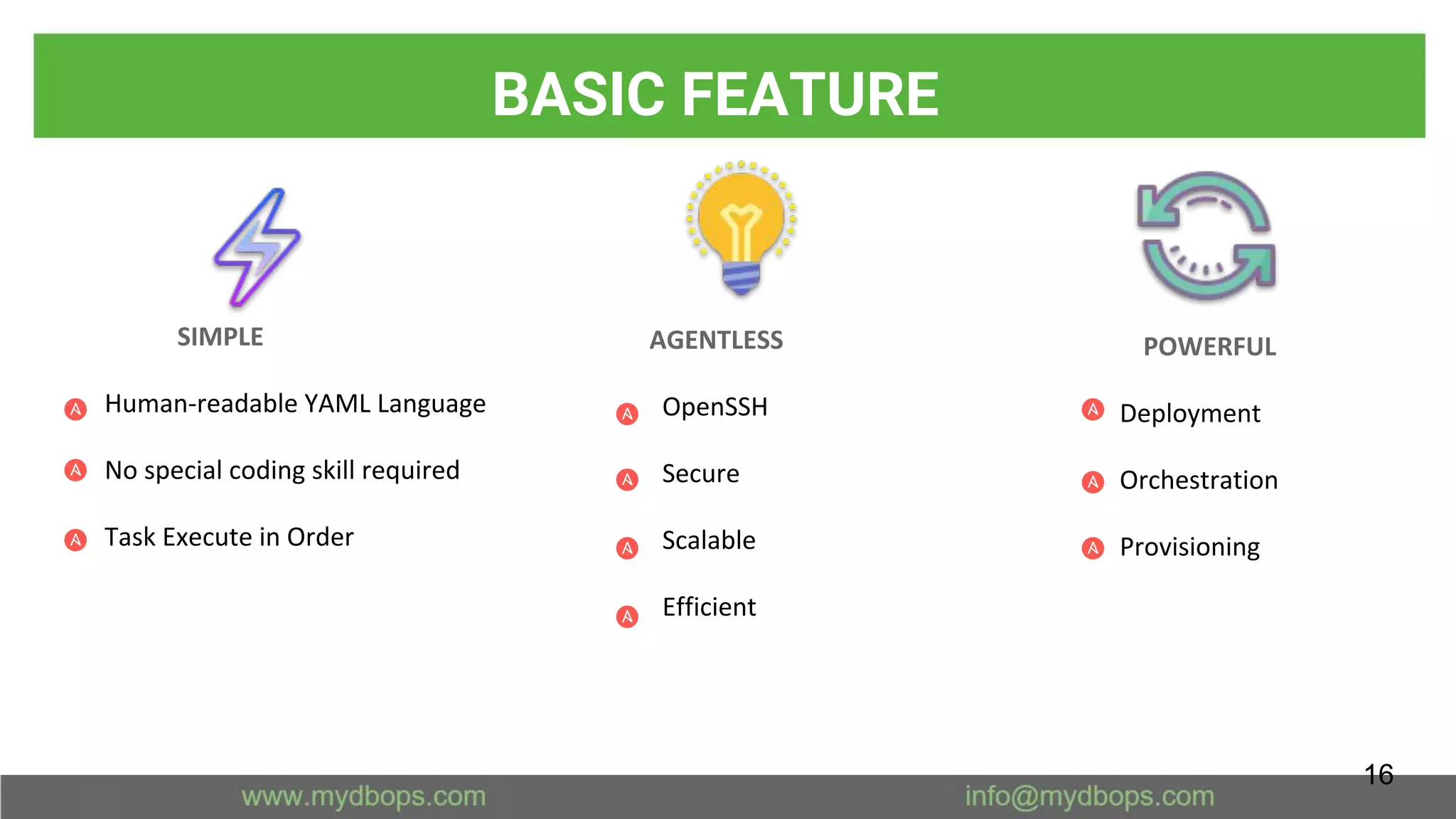 BASIC FEATURE

SIMPLE

Human-readable YAML Language

No special coding skill required

Task Execute in Order

AGENTLESS

OpenSSH

Secure

Scalable

Efficient

POWERFUL

Deployment

Orchestration

Provisioning

16

www.mydbops.com

info@mydbops.com